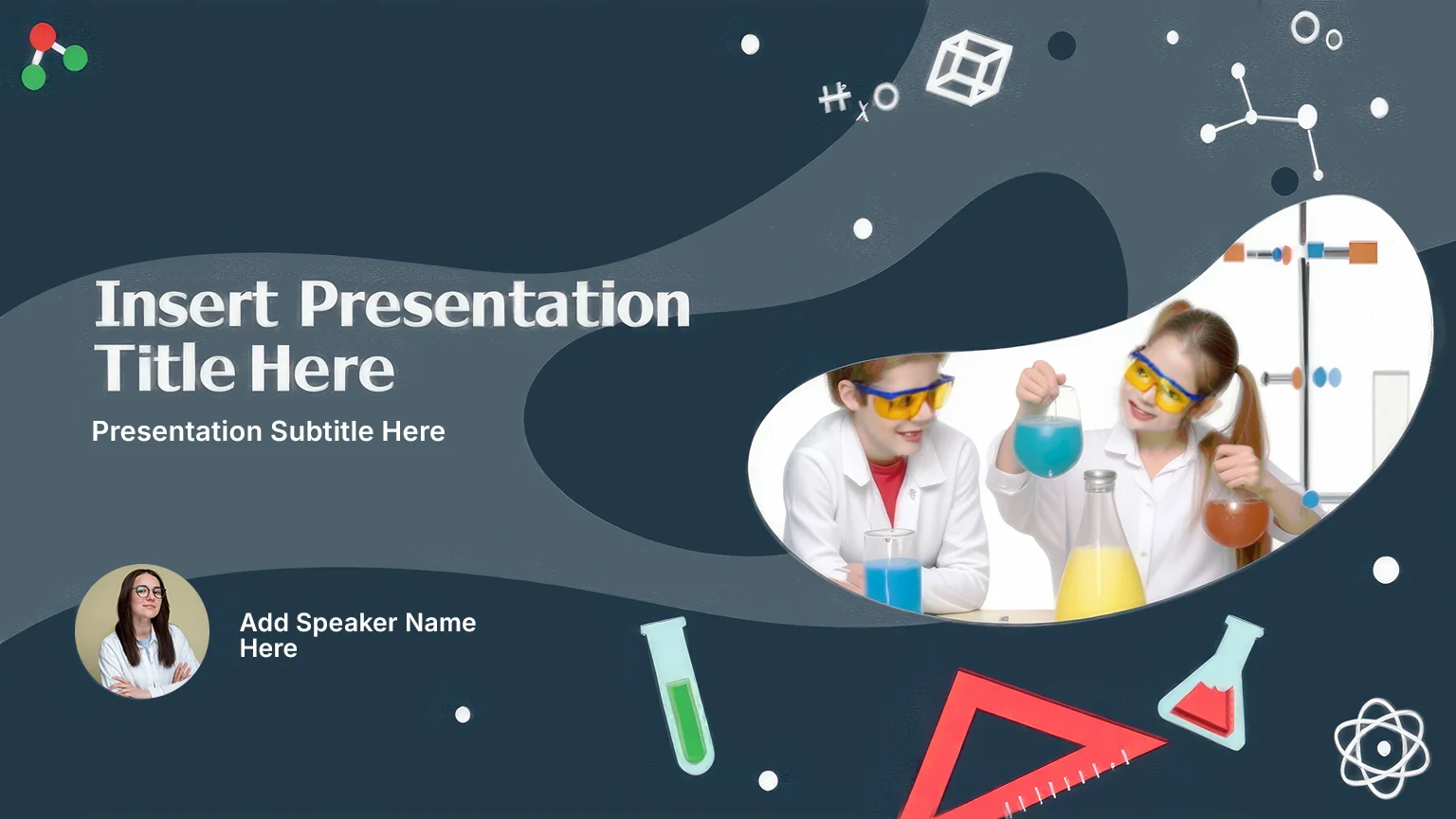 Insert Presentation Title Here

Presentation Subtitle Here

Add Speaker Name Here